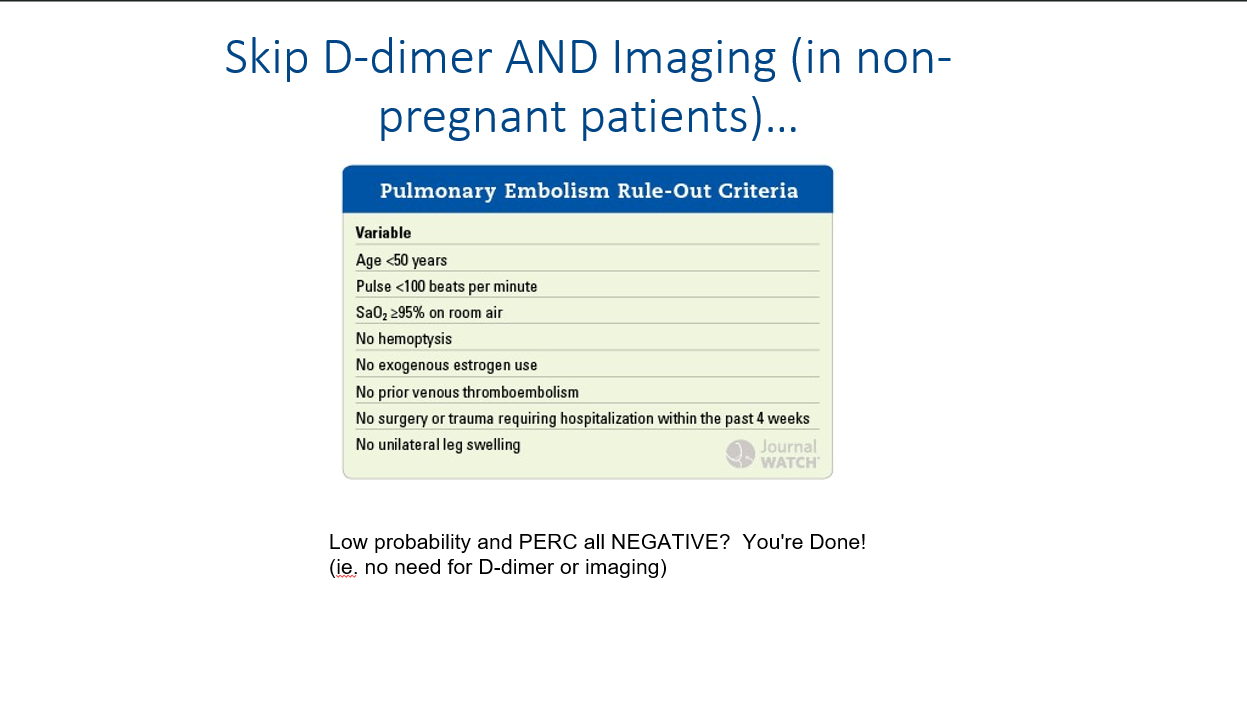 Skip D-dimer AND Imaging (in non-pregnant patients)…

Pulmonary Embolism Rule-Out Criteria

| Variable |
|---|
| Age <50 years |
| Pulse <100 beats per minute |
| $SaO_2$ ≥95% on room air |
| No hemoptysis |
| No exogenous estrogen use |
| No prior venous thromboembolism |
| No surgery or trauma requiring hospitalization within the past 4 weeks |
| No unilateral leg swelling |

Journal WATCH

Low probability and PERC all NEGATIVE? You're Done!
(ie. no need for D-dimer or imaging)